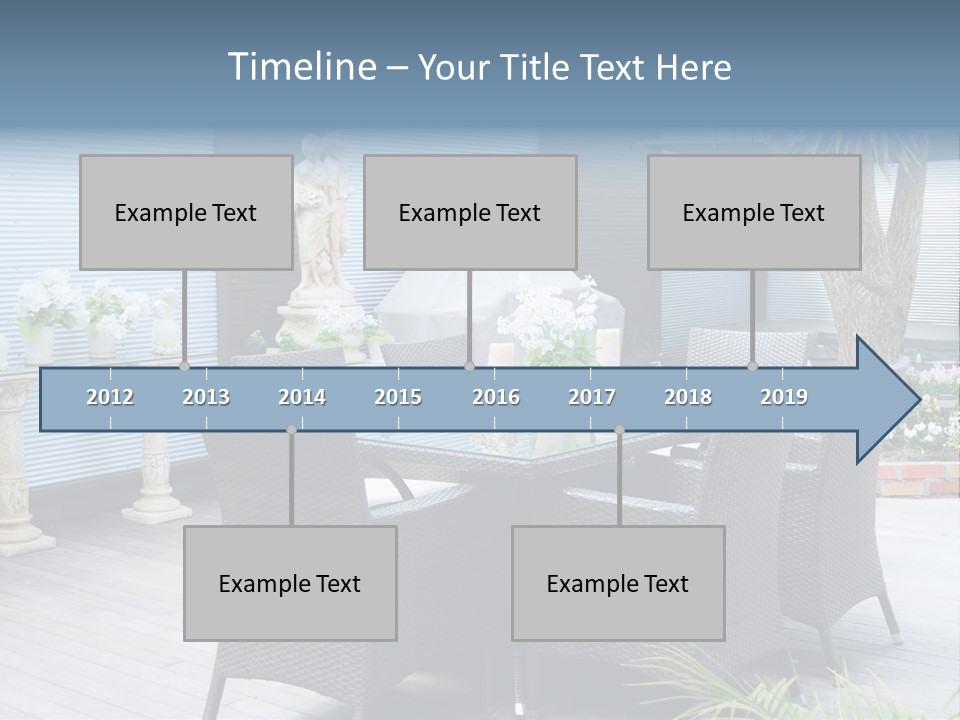 Timeline – Your Title Text Here

Example Text

Example Text

Example Text

2012
2013
2014
2015
2016
2017
2018
2019

Example Text

Example Text